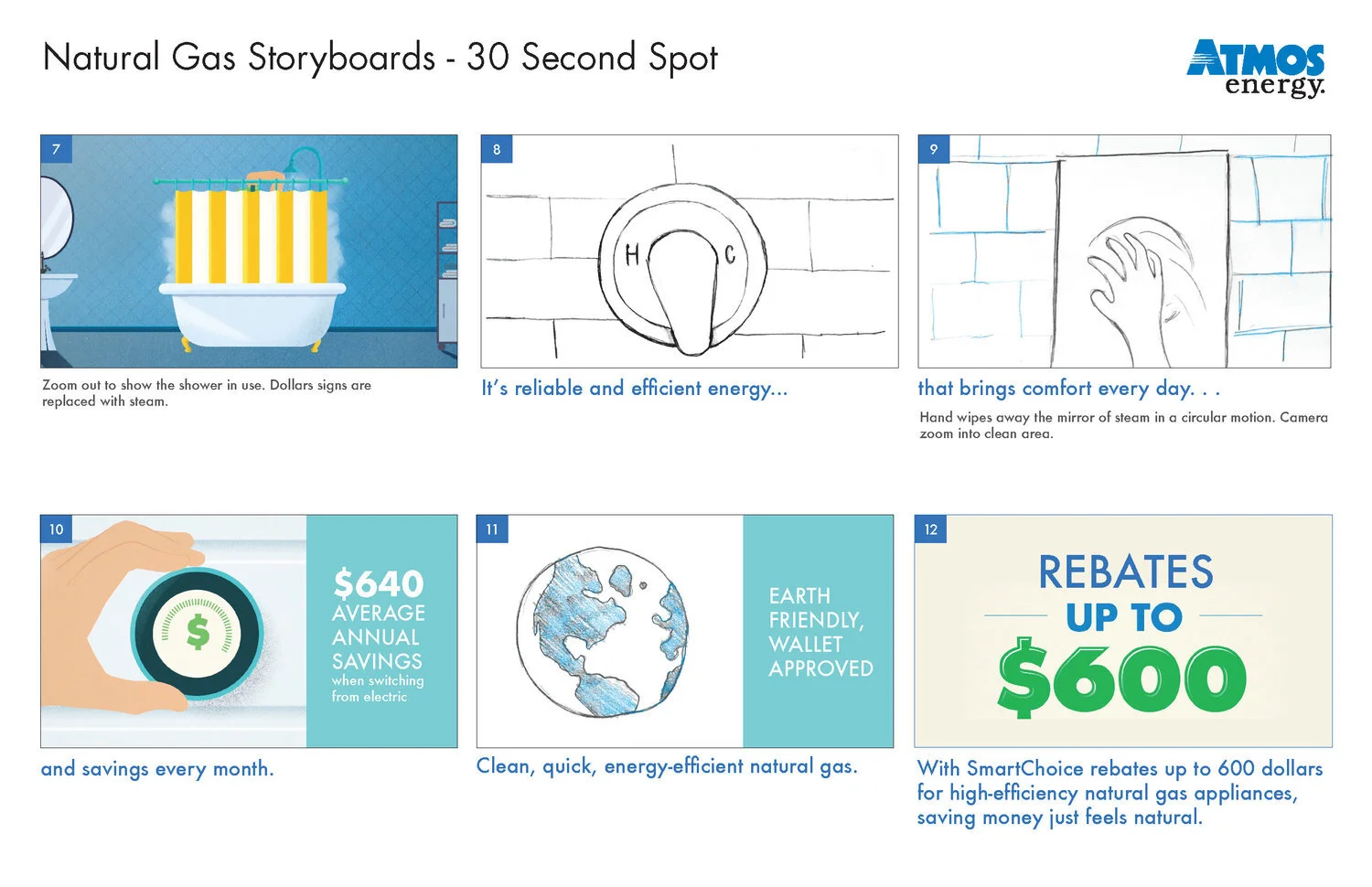 Natural Gas Storyboards - 30 Second Spot

ATMOS energy.

7

Zoom out to show the shower in use. Dollars signs are replaced with steam.

8

H C

It's reliable and efficient energy...

9

that brings comfort every day. . .

Hand wipes away the mirror of steam in a circular motion. Camera zoom into clean area.

10

$

$640 AVERAGE ANNUAL SAVINGS when switching from electric

and savings every month.

11

EARTH FRIENDLY, WALLET APPROVED

Clean, quick, energy-efficient natural gas.

12

REBATES UP TO $600

With SmartChoice rebates up to 600 dollars for high-efficiency natural gas appliances, saving money just feels natural.